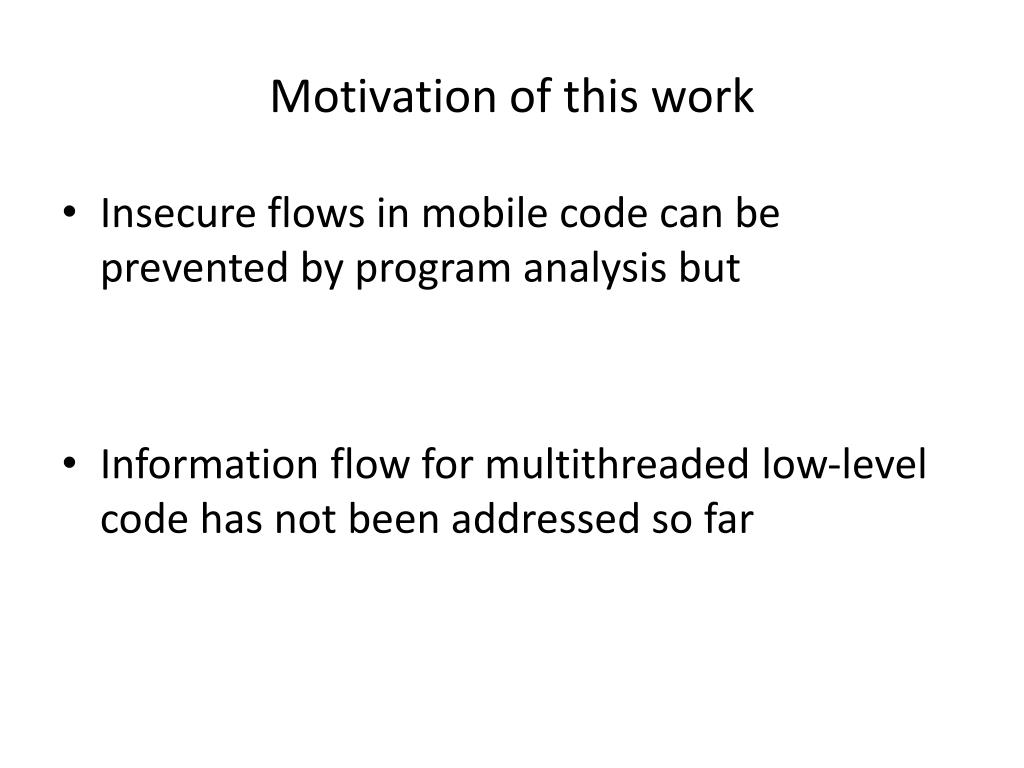 Motivation of this work

• Insecure flows in mobile code can be prevented by program analysis but

• Information flow for multithreaded low-level code has not been addressed so far